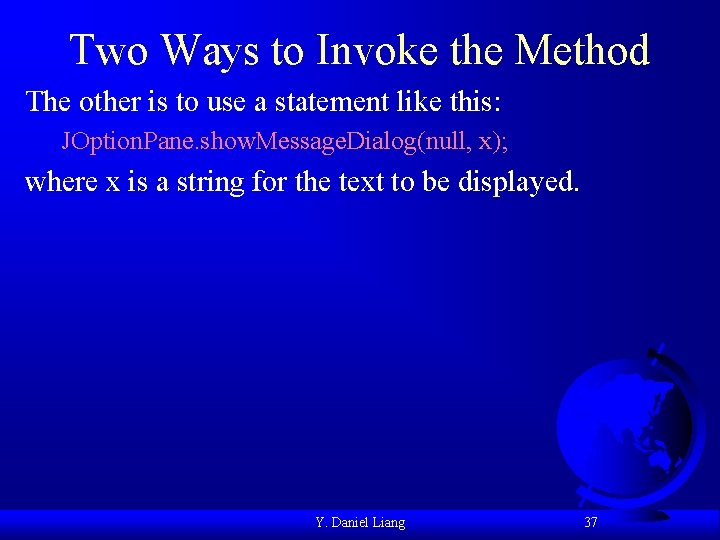 Two Ways to Invoke the Method

The other is to use a statement like this:

JOptionPane.showMessageDialog(null, x);

where x is a string for the text to be displayed.

Y. Daniel Liang

37